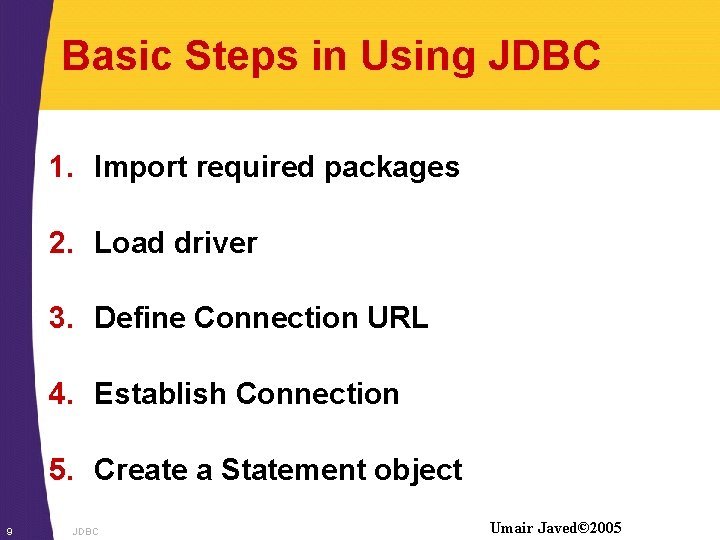 Basic Steps in Using JDBC

1. Import required packages

2. Load driver

3. Define Connection URL

4. Establish Connection

5. Create a Statement object

9 JDBC Umair Javed©2005